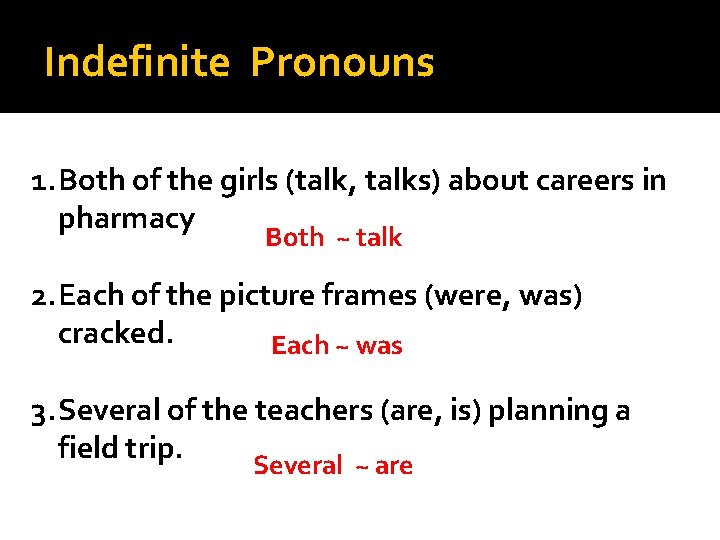 Indefinite Pronouns

1. Both of the girls (talk, talks) about careers in pharmacy

Both ~ talk

2. Each of the picture frames (were, was) cracked.

Each ~ was

3. Several of the teachers (are, is) planning a field trip.

Several ~ are